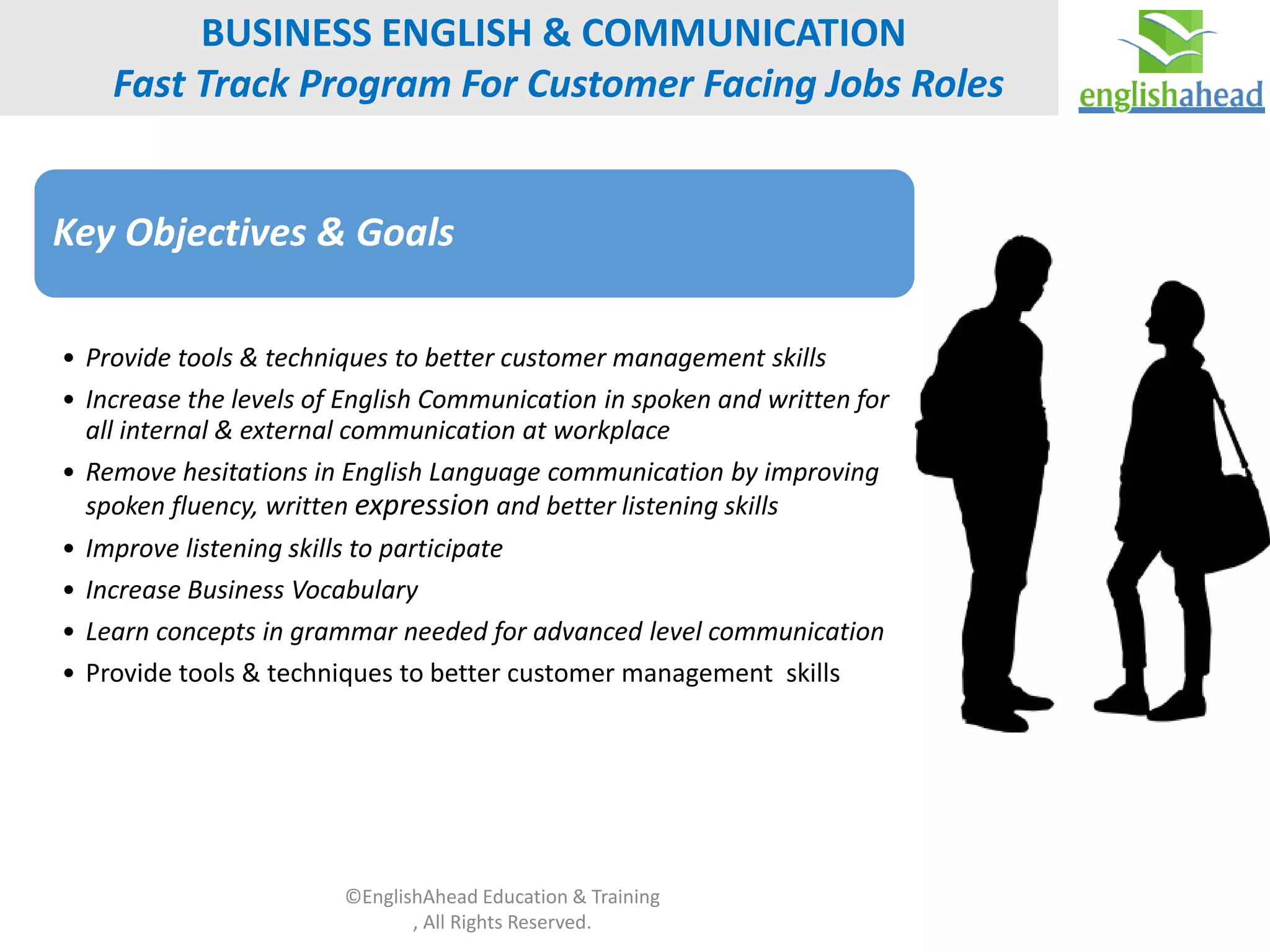 BUSINESS ENGLISH & COMMUNICATION
Fast Track Program For Customer Facing Jobs Roles

englishahead

Key Objectives & Goals

• Provide tools & techniques to better customer management skills
• Increase the levels of English Communication in spoken and written for all internal & external communication at workplace
• Remove hesitations in English Language communication by improving spoken fluency, written expression and better listening skills
• Improve listening skills to participate
• Increase Business Vocabulary
• Learn concepts in grammar needed for advanced level communication
• Provide tools & techniques to better customer management skills

©EnglishAhead Education & Training
, All Rights Reserved.